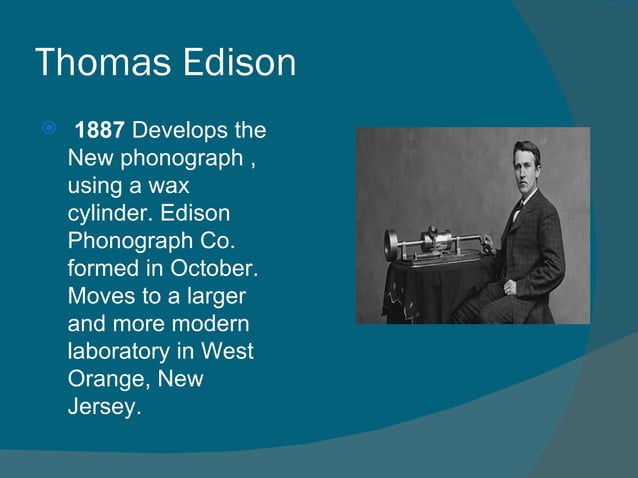 Thomas Edison

1887 Develops the New phonograph , using a wax cylinder. Edison Phonograph Co. formed in October. Moves to a larger and more modern laboratory in West Orange, New Jersey.